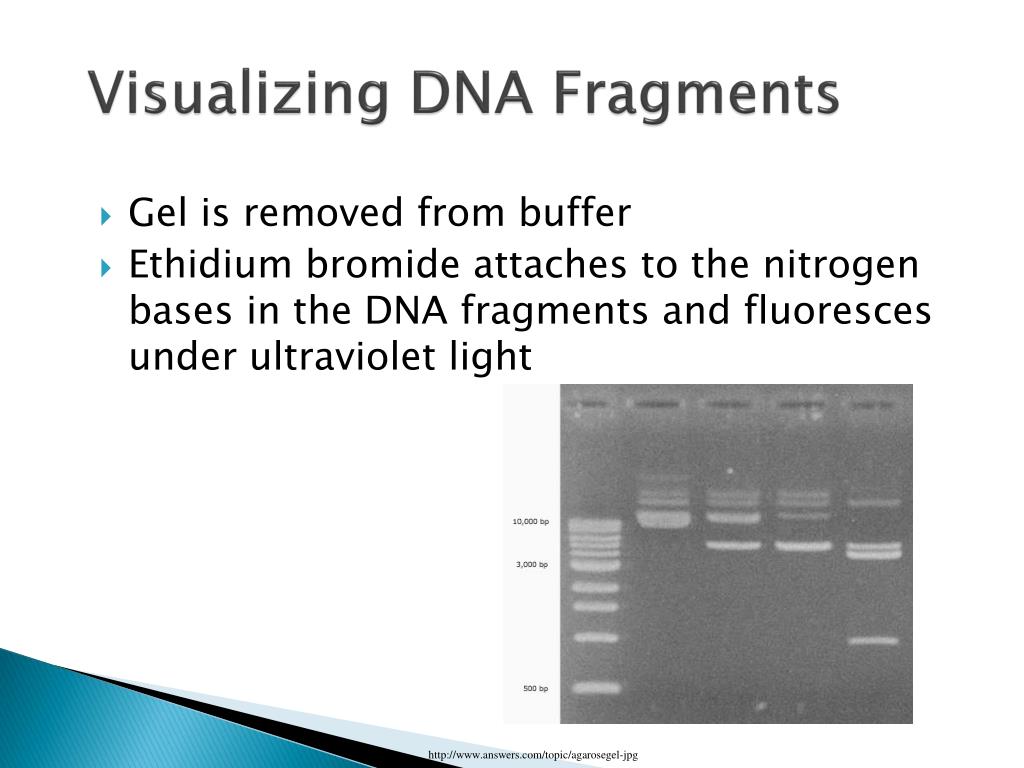 Visualizing DNA Fragments

Gel is removed from buffer

Ethidium bromide attaches to the nitrogen bases in the DNA fragments and fluoresces under ultraviolet light

10,000 bp
3,000 bp
500 bp

http://www.answers.com/topic/agarosegel-jpg